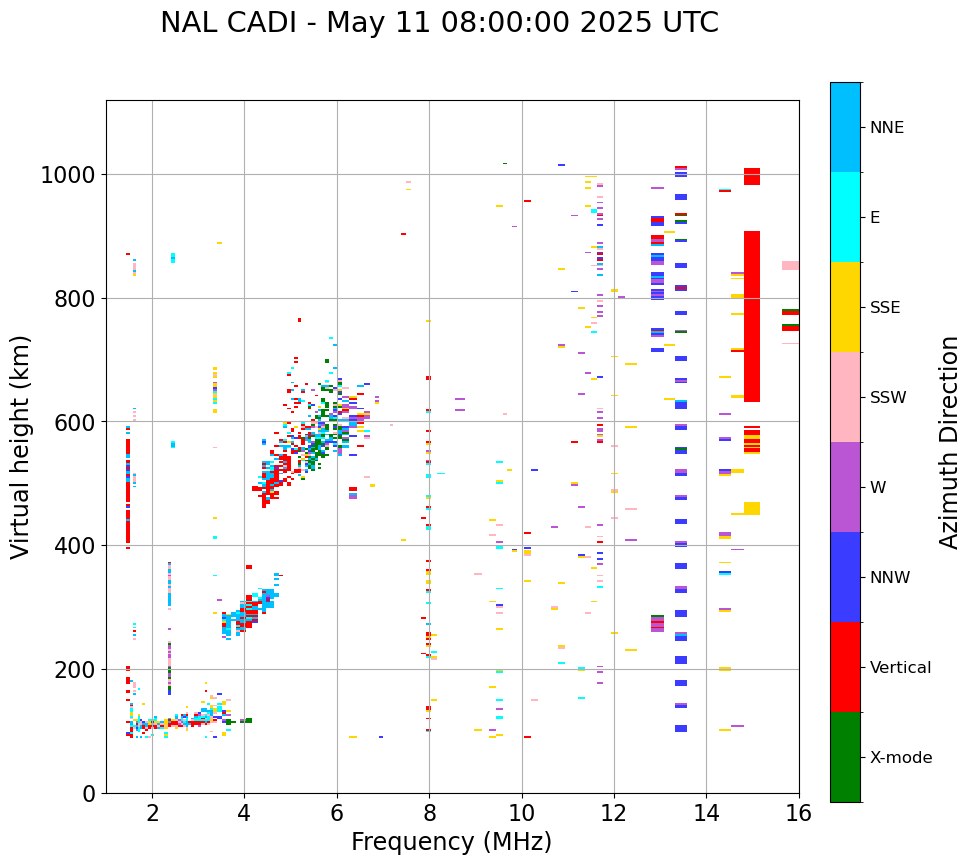 NAL CADI - May 11 08:00:00 2025 UTC

Virtual height (km)

1000
800
600
400
200
0

2
4
6
8
10
12
14
16

Frequency (MHz)

NNE
E
SSE
SSW
W
NNW
Vertical
X-mode

Azimuth Direction